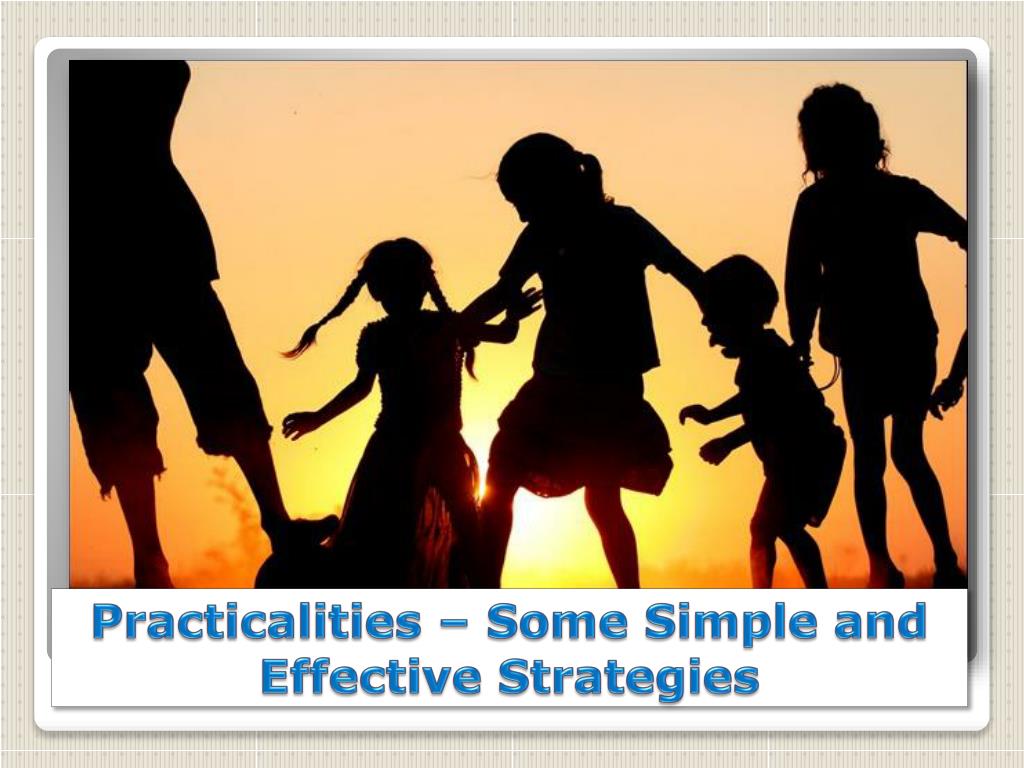 Practicalities – Some Simple and Effective Strategies